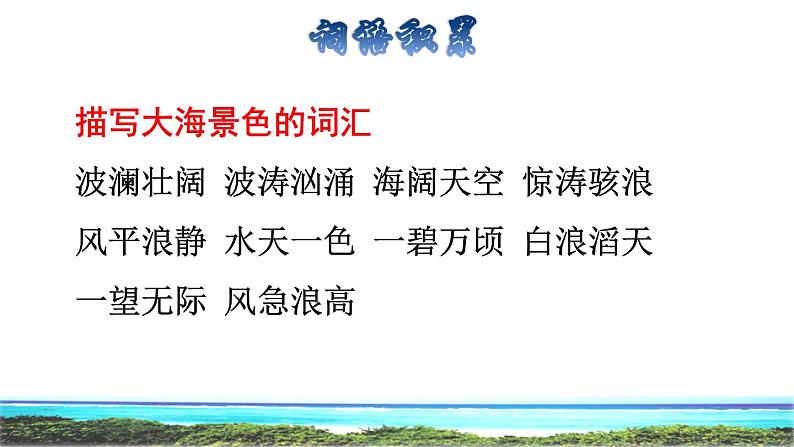 词语积累

描写大海景色的词汇

波澜壮阔 波涛汹涌 海阔天空 惊涛骇浪

风平浪静 水天一色 一碧万顷 白浪滔天

一望无际 风急浪高